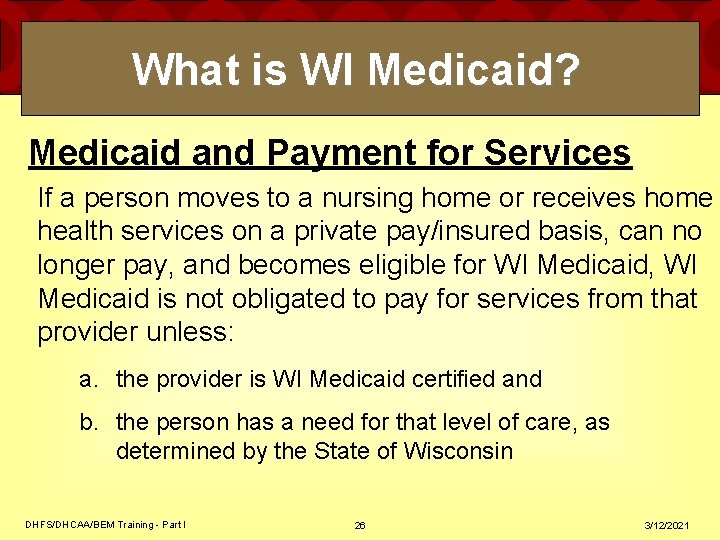 What is WI Medicaid?

Medicaid and Payment for Services

If a person moves to a nursing home or receives home health services on a private pay/insured basis, can no longer pay, and becomes eligible for WI Medicaid, WI Medicaid is not obligated to pay for services from that provider unless:

a. the provider is WI Medicaid certified and

b. the person has a need for that level of care, as determined by the State of Wisconsin

DHFS/DHCAA/BEM Training - Part I

26

3/12/2021